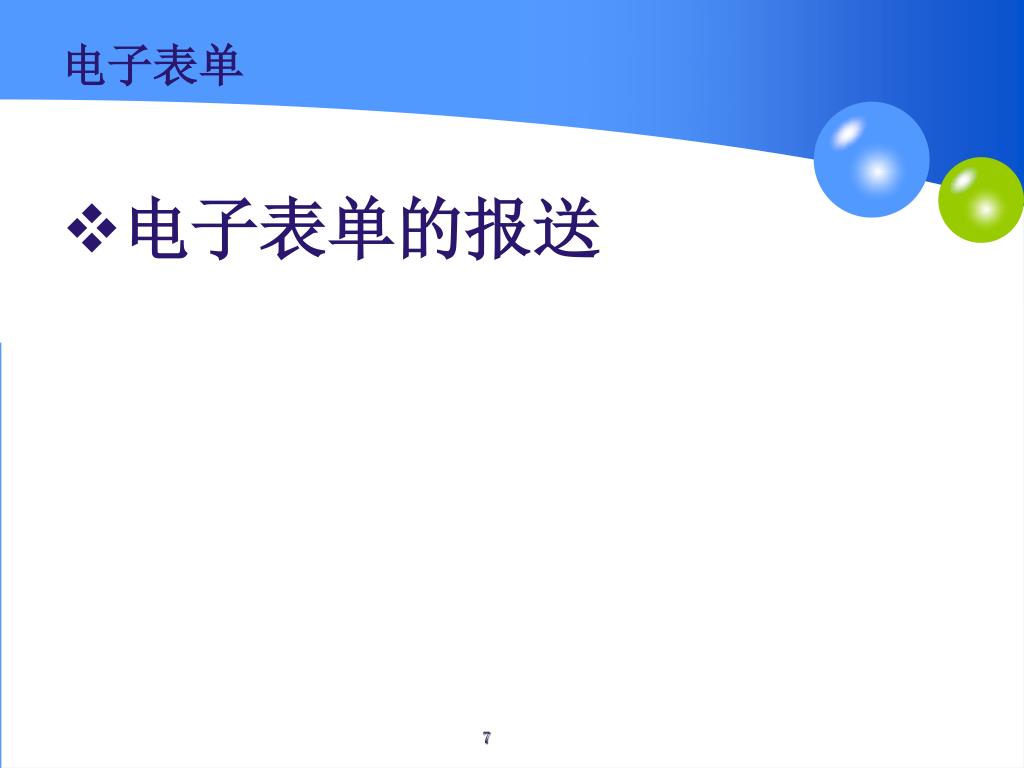 电子表单

❖电子表单的报送

7